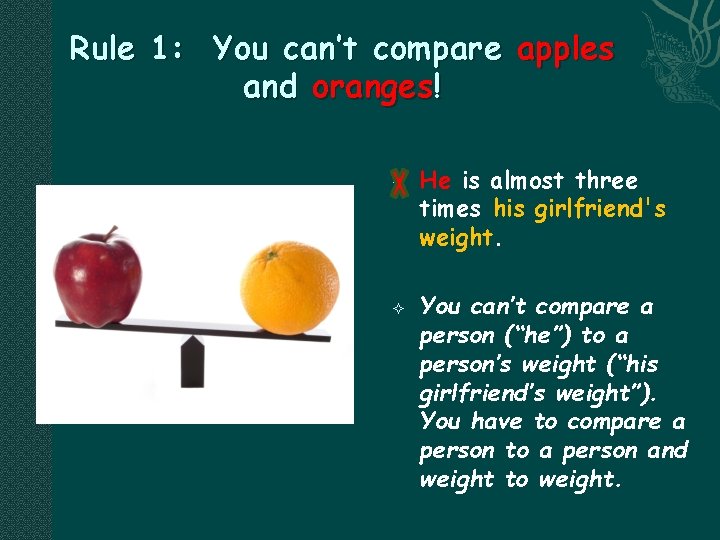 Rule 1: You can't compare apples and oranges!

X He is almost three times his girlfriend's weight.

You can't compare a person ("he") to a person's weight ("his girlfriend's weight"). You have to compare a person to a person and weight to weight.